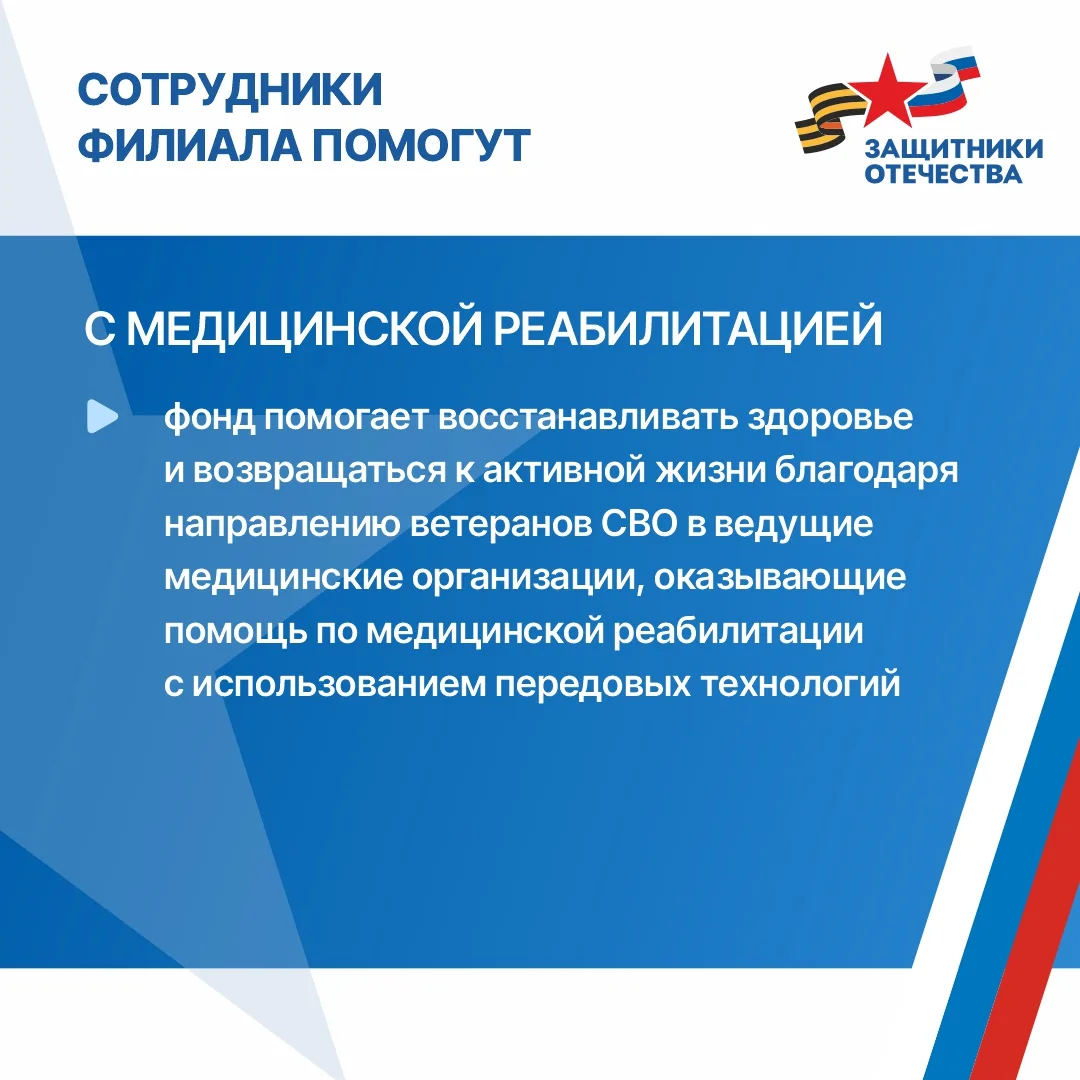 СОТРУДНИКИ ФИЛИАЛА ПОМОГУТ

ЗАЩИТНИКИ ОТЕЧЕСТВА

С МЕДИЦИНСКОЙ РЕАБИЛИТАЦИЕЙ

фонд помогает восстанавливать здоровье и возвращаться к активной жизни благодаря направлению ветеранов СВО в ведущие медицинские организации, оказывающие помощь по медицинской реабилитации с использованием передовых технологий